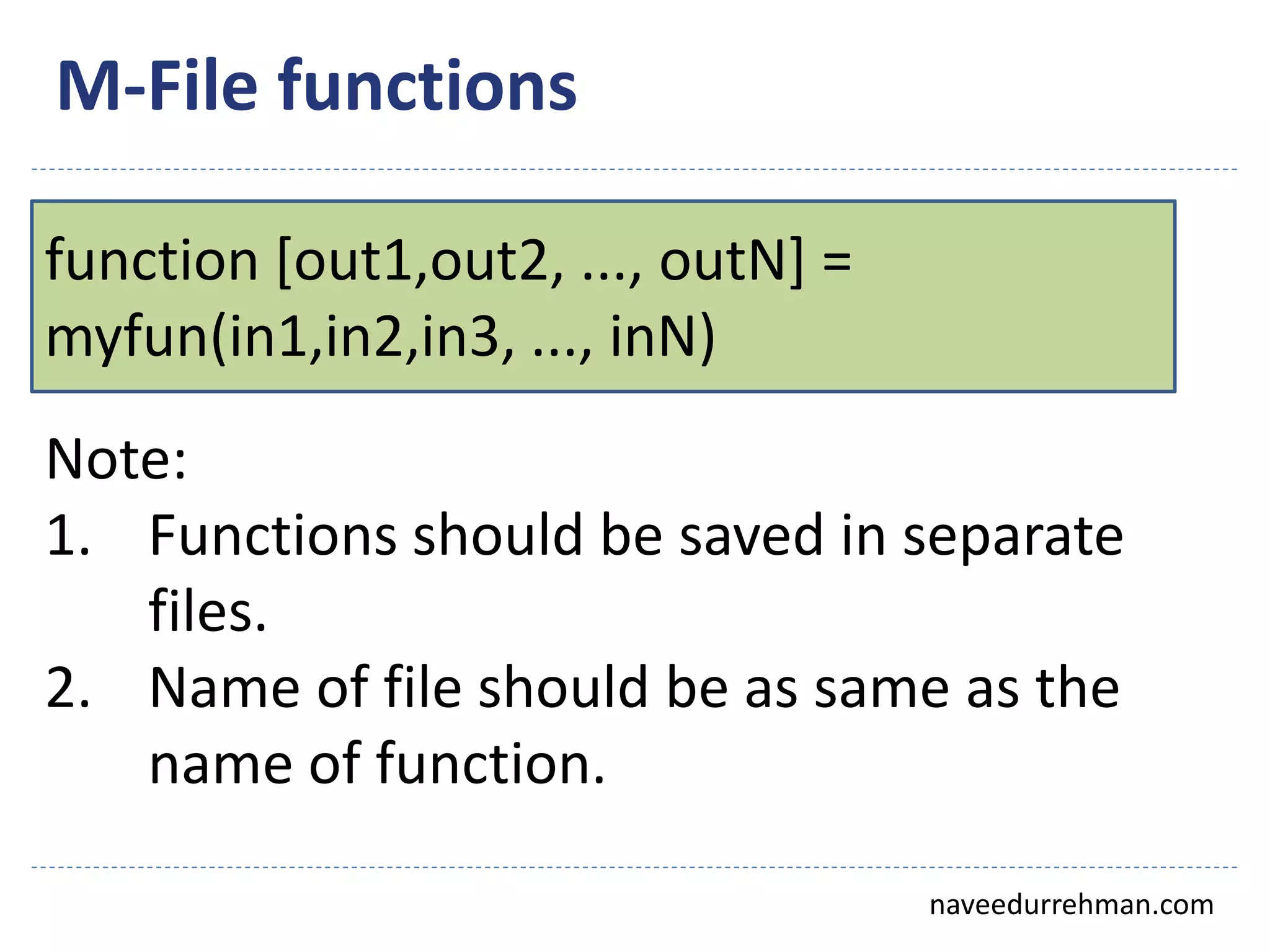 M-File functions

function [out1,out2, ..., outN] = myfun(in1,in2,in3, ..., inN)

Note:

1. Functions should be saved in separate files.
2. Name of file should be as same as the name of function.

naveedurrehman.com